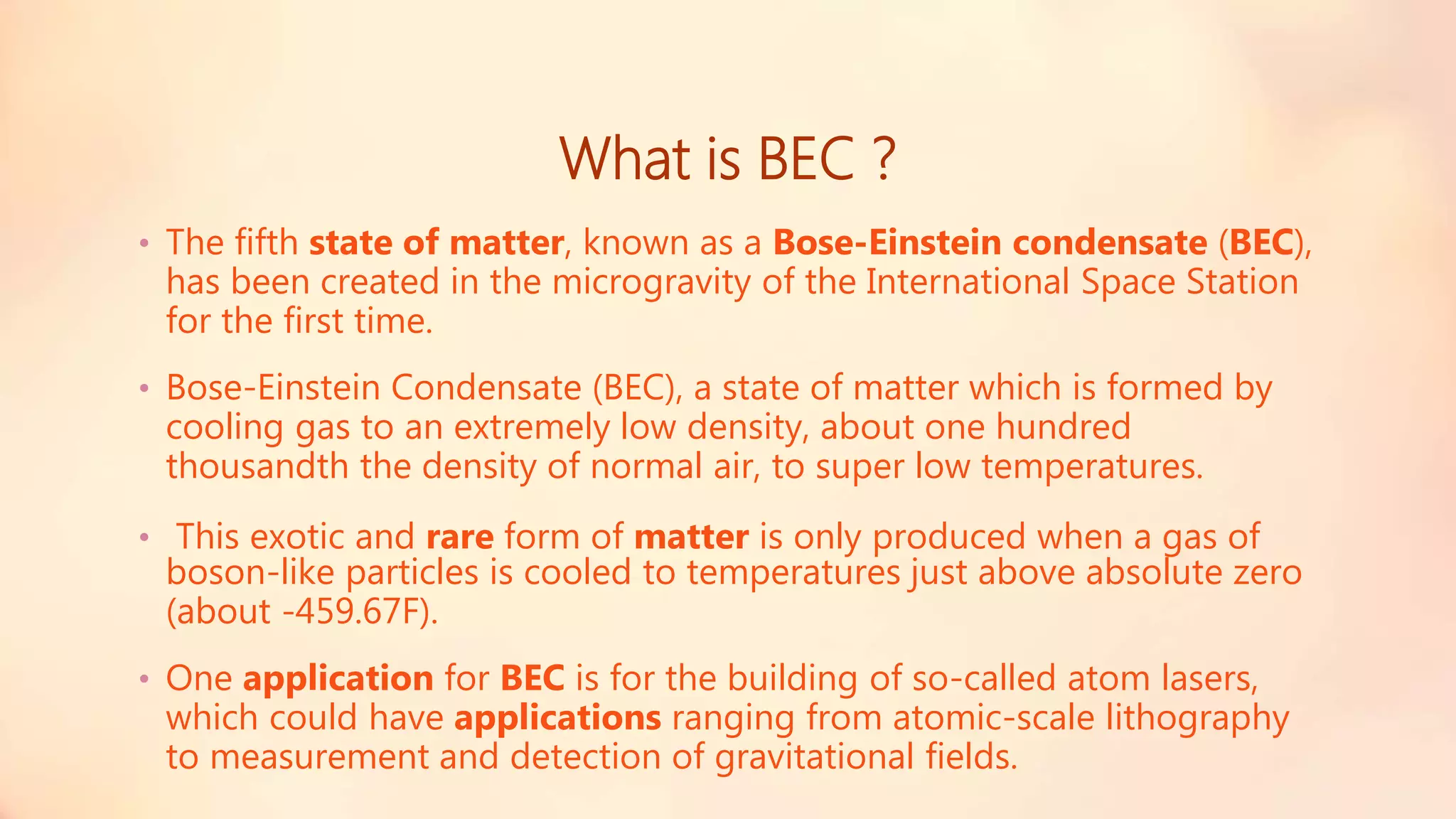 What is BEC ?

• The fifth state of matter, known as a Bose-Einstein condensate (BEC), has been created in the microgravity of the International Space Station for the first time.

• Bose-Einstein Condensate (BEC), a state of matter which is formed by cooling gas to an extremely low density, about one hundred thousandth the density of normal air, to super low temperatures.

• This exotic and rare form of matter is only produced when a gas of boson-like particles is cooled to temperatures just above absolute zero (about -459.67F).

• One application for BEC is for the building of so-called atom lasers, which could have applications ranging from atomic-scale lithography to measurement and detection of gravitational fields.